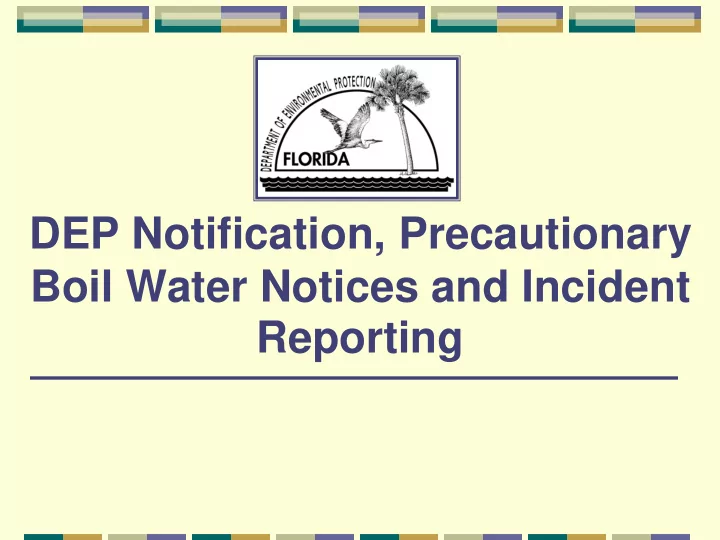 DEPARTMENT OF ENVIRONMENTAL PROTECTION
FLORIDA

DEP Notification, Precautionary Boil Water Notices and Incident Reporting